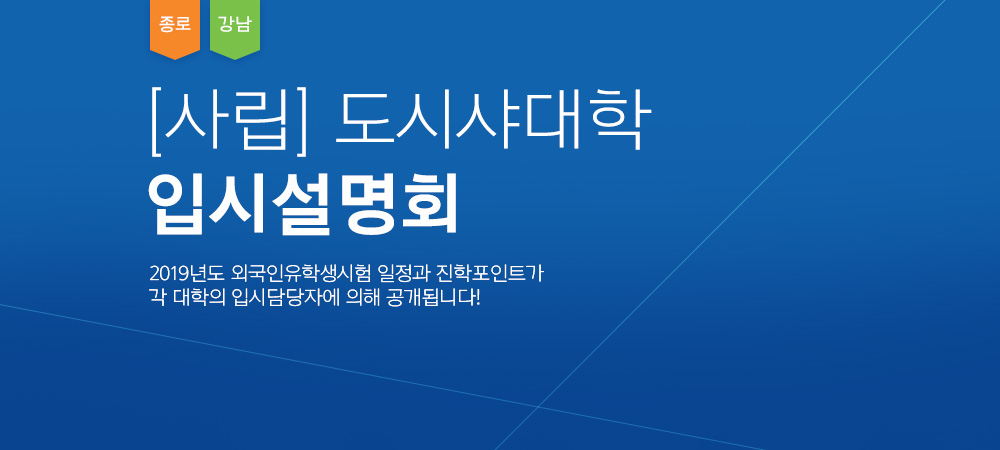 종로 강남

[사립] 도시샤대학
입시설명회

2019년도 외국인유학생시험 일정과 진학포인트가
각 대학의 입시담당자에 의해 공개됩니다!